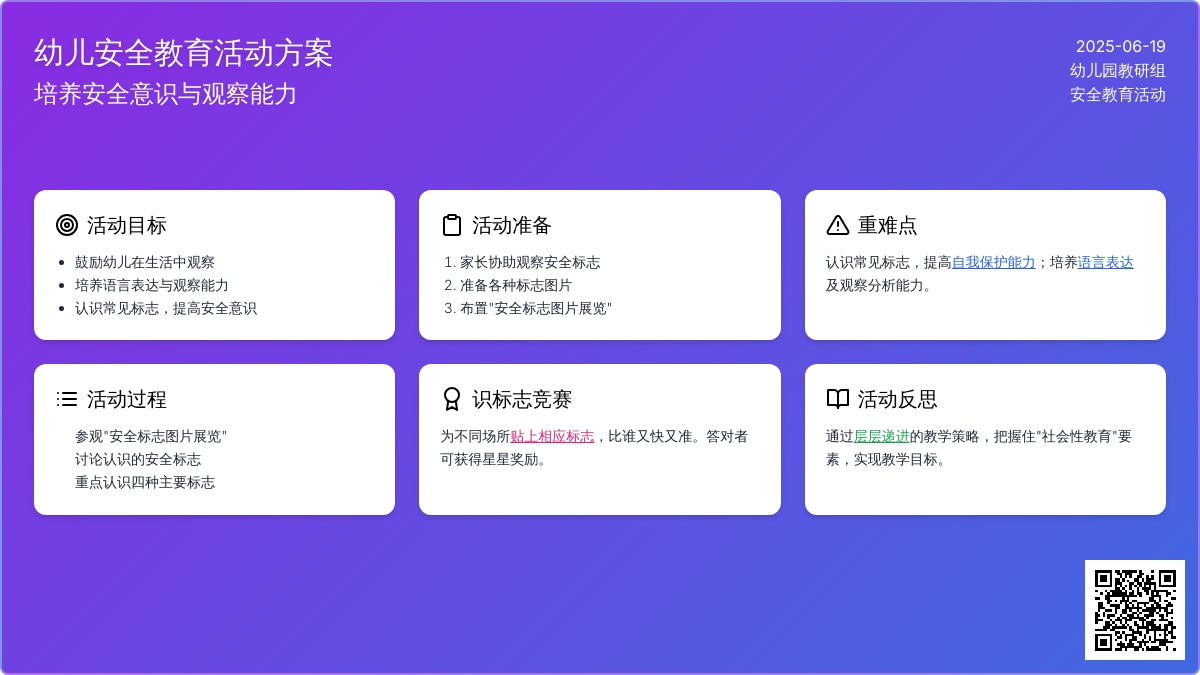 幼儿安全教育活动方案
培养安全意识与观察能力

2025-06-19
幼儿园教研组
安全教育活动

活动目标
- 鼓励幼儿在生活中观察
- 培养语言表达与观察能力
- 认识常见标志，提高安全意识

活动准备
1. 家长协助观察安全标志
2. 准备各种标志图片
3. 布置"安全标志图片展览"

重难点
认识常见标志，提高自我保护能力；培养语言表达及观察分析能力。

活动过程
参观"安全标志图片展览"
讨论认识的安全标志
重点认识四种主要标志

识标志竞赛
为不同场所贴上相应标志，比谁又快又准。答对者可获得星星奖励。

活动反思
通过层层递进的教学策略，把握住"社会性教育"要素，实现教学目标。